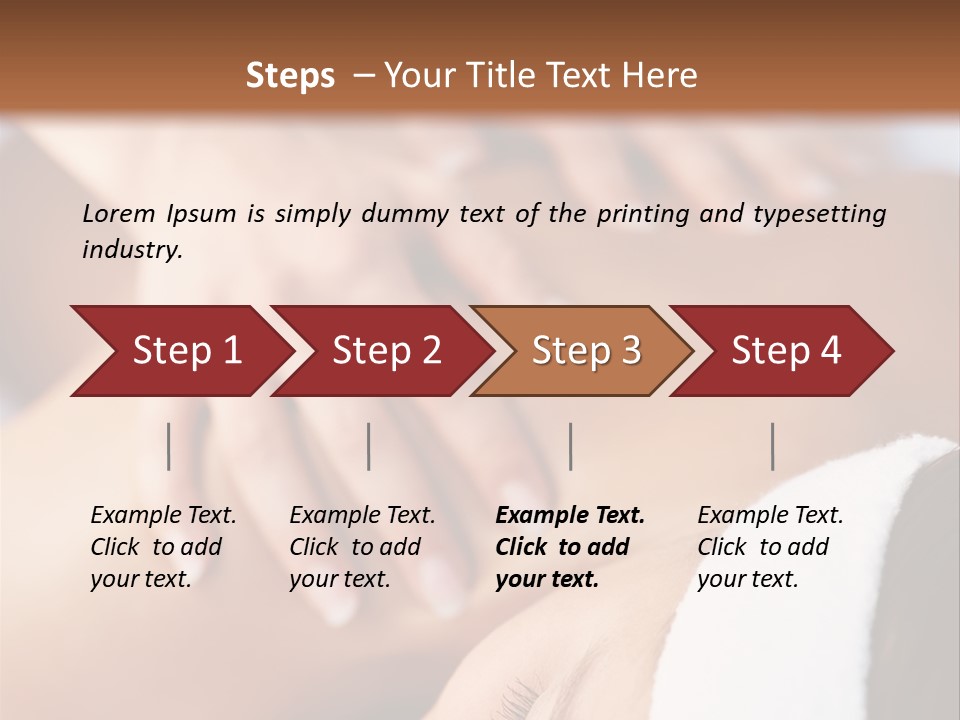 Steps – Your Title Text Here

Lorem Ipsum is simply dummy text of the printing and typesetting industry.

Step 1

Step 2

Step 3

Step 4

Example Text. Click to add your text.

Example Text. Click to add your text.

Example Text. Click to add your text.

Example Text. Click to add your text.